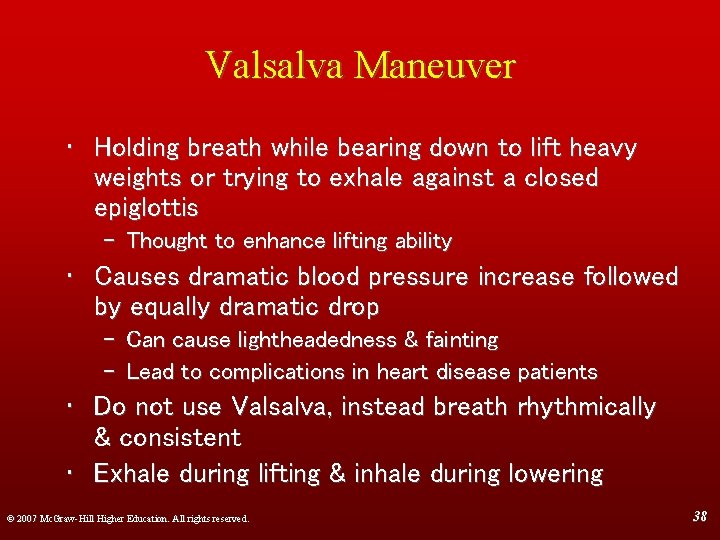 Valsalva Maneuver

• Holding breath while bearing down to lift heavy weights or trying to exhale against a closed epiglottis
  – Thought to enhance lifting ability
• Causes dramatic blood pressure increase followed by equally dramatic drop
  – Can cause lightheadedness & fainting
  – Lead to complications in heart disease patients
• Do not use Valsalva, instead breath rhythmically & consistent
• Exhale during lifting & inhale during lowering

© 2007 McGraw-Hill Higher Education. All rights reserved.

38